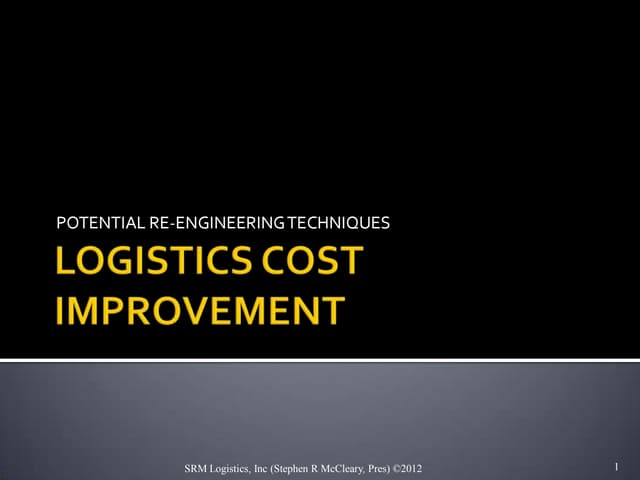 POTENTIAL RE-ENGINEERING TECHNIQUES

LOGISTICS COST IMPROVEMENT

SRM Logistics, Inc (Stephen R McCleary, Pres) ©2012

1